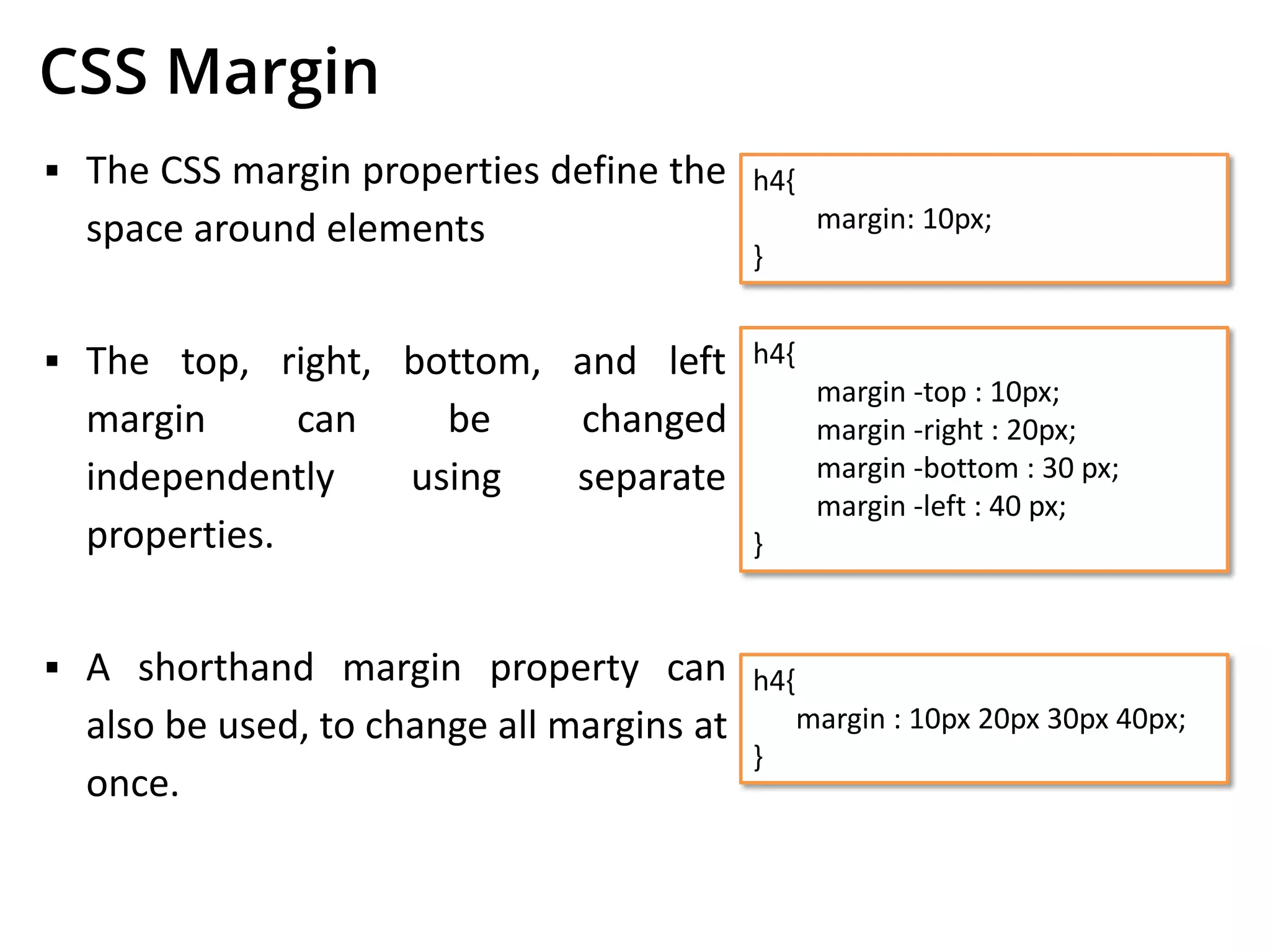 CSS Margin

▪ The CSS margin properties define the space around elements

h4{
margin: 10px;
}

▪ The top, right, bottom, and left margin can be changed independently using separate properties.

h4{
margin -top : 10px;
margin -right : 20px;
margin -bottom : 30 px;
margin -left : 40 px;
}

▪ A shorthand margin property can also be used, to change all margins at once.

h4{
margin : 10px 20px 30px 40px;
}